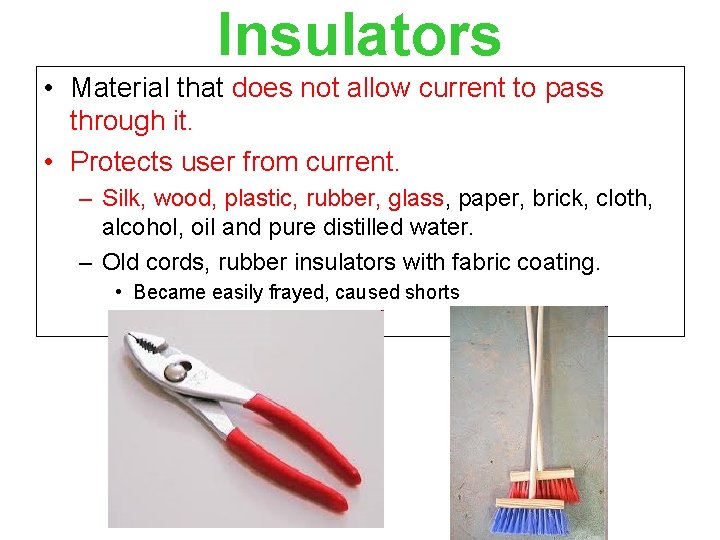 Insulators

• Material that does not allow current to pass through it.

• Protects user from current.

– Silk, wood, plastic, rubber, glass, paper, brick, cloth, alcohol, oil and pure distilled water.

– Old cords, rubber insulators with fabric coating.

• Became easily frayed, caused shorts